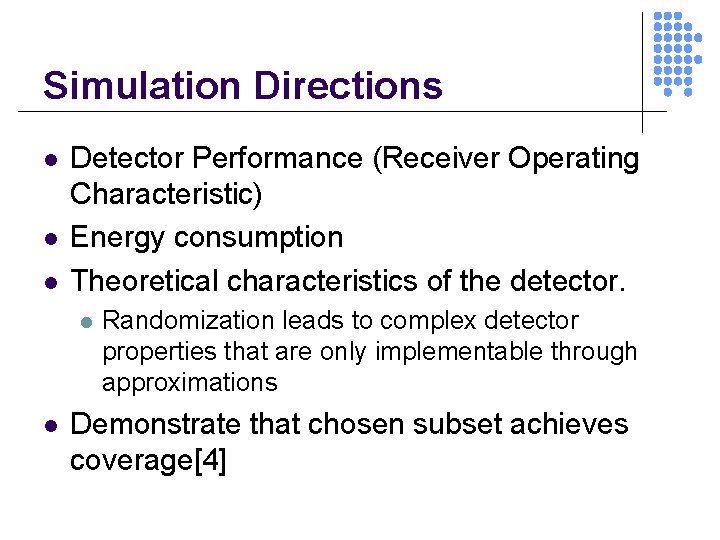 Simulation Directions

- Detector Performance (Receiver Operating Characteristic)
- Energy consumption
- Theoretical characteristics of the detector.
  - Randomization leads to complex detector properties that are only implementable through approximations
- Demonstrate that chosen subset achieves coverage[4]